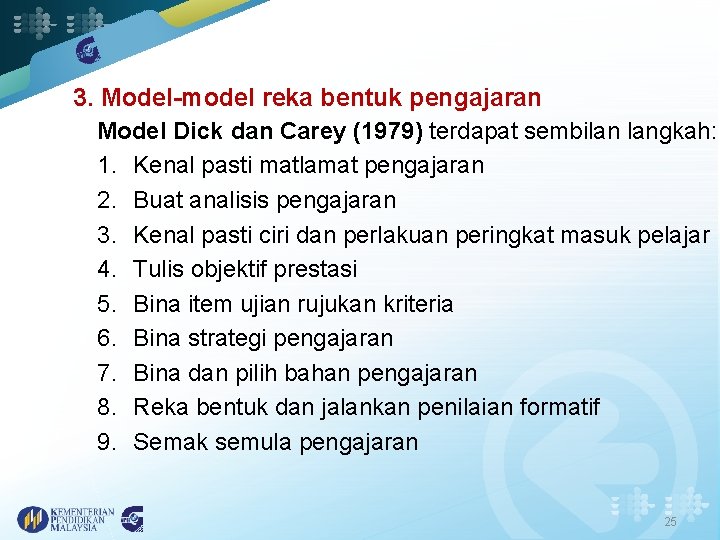 3. Model-model reka bentuk pengajaran

Model Dick dan Carey (1979) terdapat sembilan langkah:

1. Kenal pasti matlamat pengajaran
2. Buat analisis pengajaran
3. Kenal pasti ciri dan perlakuan peringkat masuk pelajar
4. Tulis objektif prestasi
5. Bina item ujian rujukan kriteria
6. Bina strategi pengajaran
7. Bina dan pilih bahan pengajaran
8. Reka bentuk dan jalankan penilaian formatif
9. Semak semula pengajaran

KEMENTERIAN PENDIDIKAN MALAYSIA

25